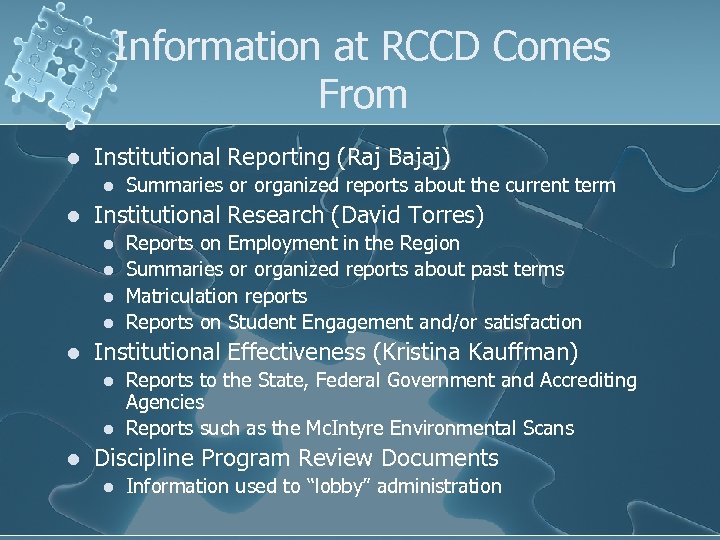 Information at RCCD Comes From

- Institutional Reporting (Raj Bajaj)
  - Summaries or organized reports about the current term
- Institutional Research (David Torres)
  - Reports on Employment in the Region
  - Summaries or organized reports about past terms
  - Matriculation reports
  - Reports on Student Engagement and/or satisfaction
- Institutional Effectiveness (Kristina Kauffman)
  - Reports to the State, Federal Government and Accrediting Agencies
  - Reports such as the McIntyre Environmental Scans
- Discipline Program Review Documents
  - Information used to “lobby” administration